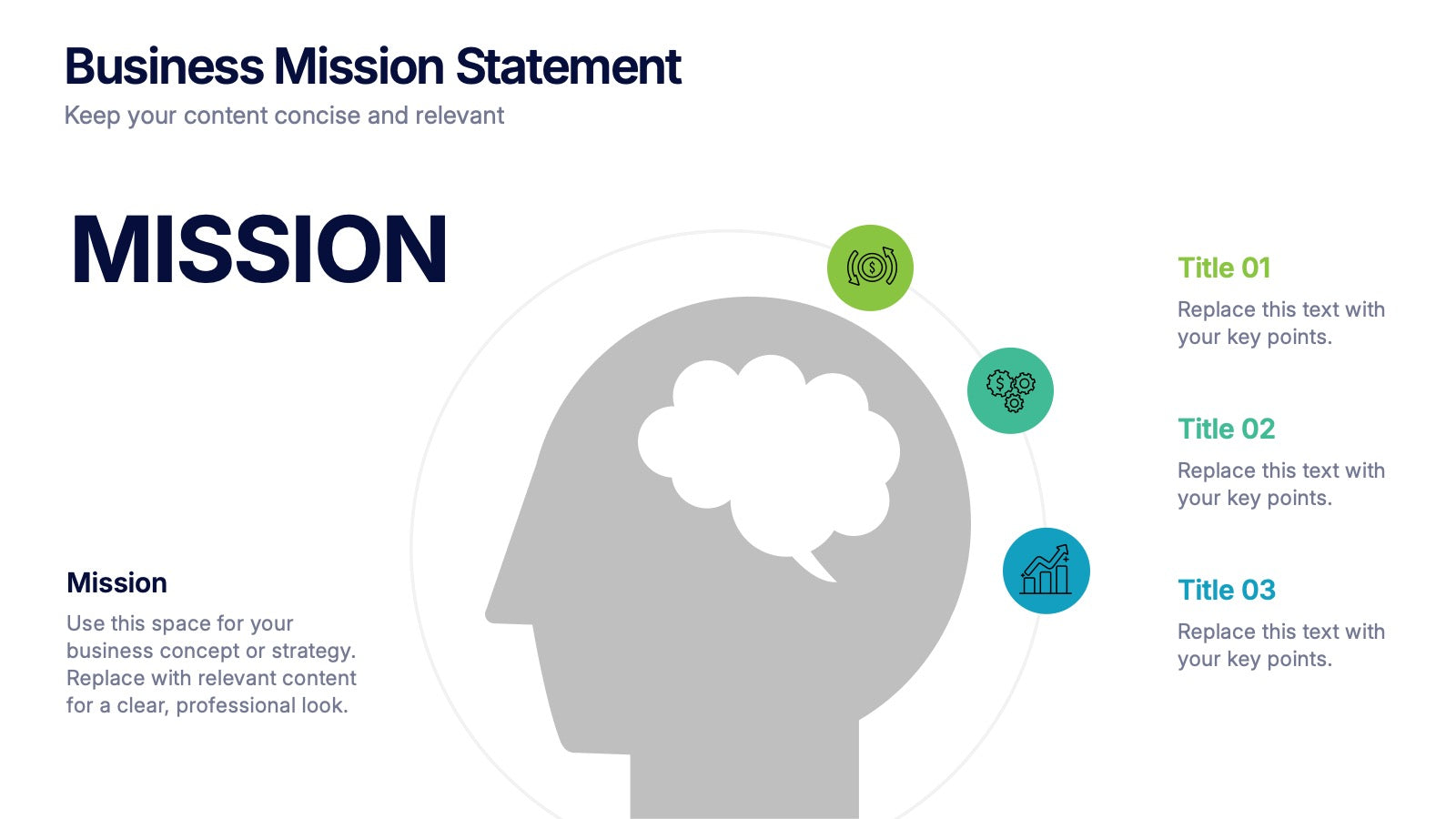 Business Mission Statement
Keep your content concise and relevant

MISSION

Mission
Use this space for your business concept or strategy. Replace with relevant content for a clear, professional look.

Title 01
Replace this text with your key points.

Title 02
Replace this text with your key points.

Title 03
Replace this text with your key points.